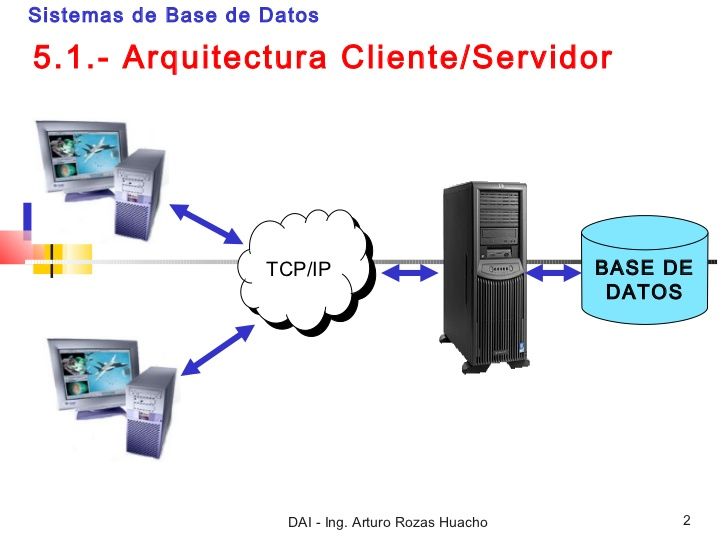 Sistemas de Base de Datos

5.1.- Arquitectura Cliente/Servidor

TCP/IP

BASE DE DATOS

DAI - Ing. Arturo Rozas Huacho

2